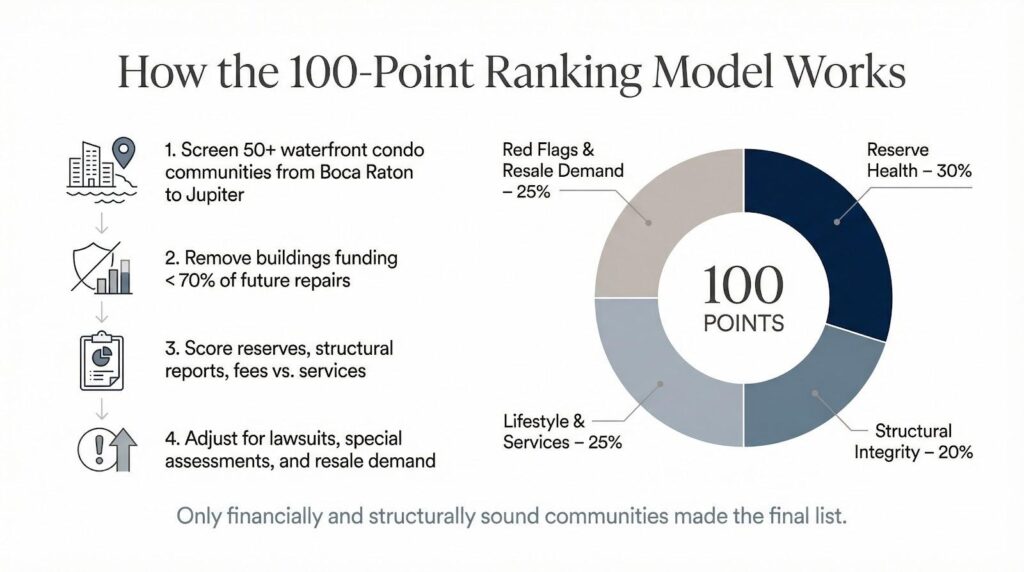 How the 100-Point Ranking Model Works

1. Screen 50+ waterfront condo communities from Boca Raton to Jupiter

2. Remove buildings funding < 70% of future repairs

3. Score reserves, structural reports, fees vs. services

4. Adjust for lawsuits, special assessments, and resale demand

Red Flags & Resale Demand – 25%

Reserve Health – 30%

100 POINTS

Lifestyle & Services – 25%

Structural Integrity – 20%

Only financially and structurally sound communities made the final list.